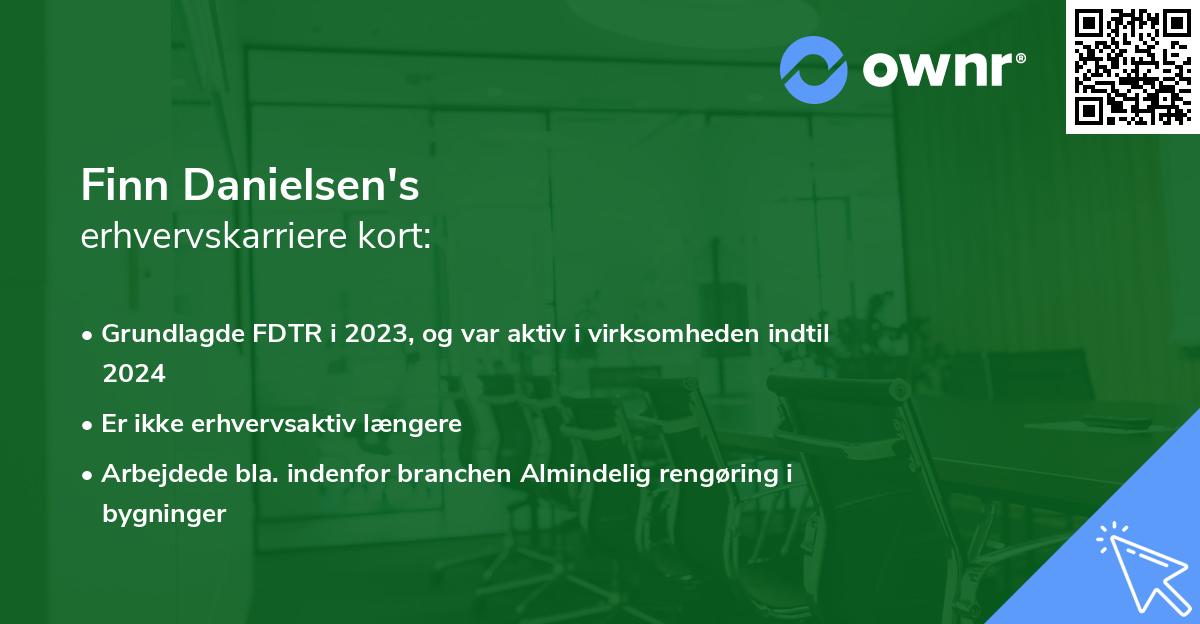 ownr®

Finn Danielsen's
erhvervskarriere kort:

• Grundlagde FDTR i 2023, og var aktiv i virksomheden indtil 2024

• Er ikke erhvervsaktiv længere

• Arbejdede bla. indenfor branchen Almindelig rengøring i bygninger